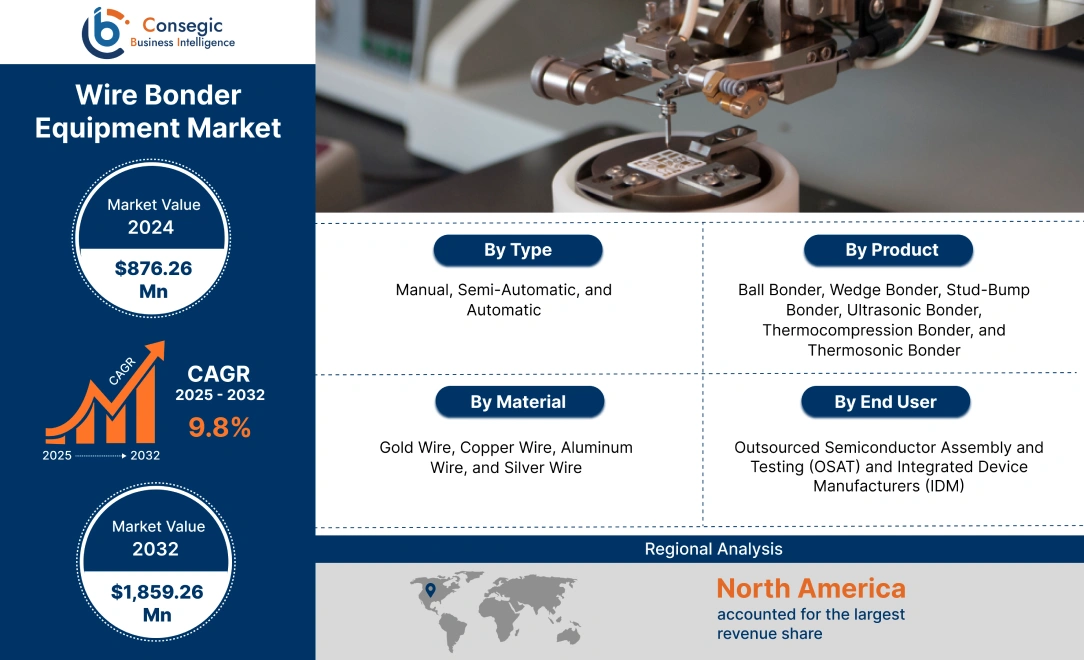 Consegic
Business Intelligence

Wire Bonder Equipment Market

Market Value
2024

$876.26 Mn

CAGR

CAGR
2025 - 2032

9.8%

2025 2032

Market Value
2032

$1,859.26 Mn

By Type

Manual, Semi-Automatic, and Automatic

By Product

Ball Bonder, Wedge Bonder, Stud-Bump Bonder, Ultrasonic Bonder, Thermocompression Bonder, and Thermosonic Bonder

By Material

Gold Wire, Copper Wire, Aluminum Wire, and Silver Wire

By End User

Outsourced Semiconductor Assembly and Testing (OSAT) and Integrated Device Manufacturers (IDM)

Regional Analysis

North America
accounted for the largest revenue share